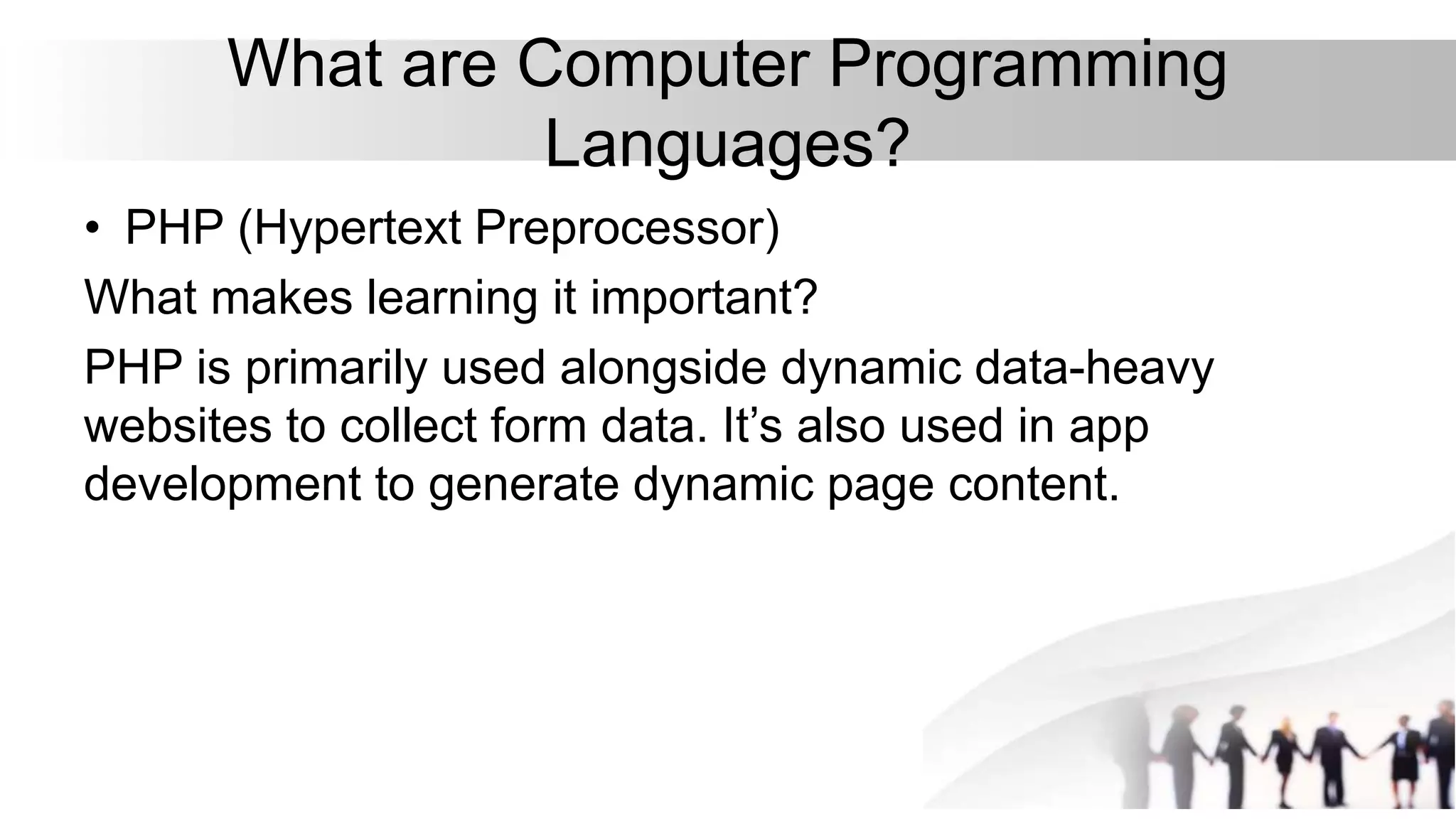 What are Computer Programming Languages?

• PHP (Hypertext Preprocessor)

What makes learning it important?

PHP is primarily used alongside dynamic data-heavy websites to collect form data. It’s also used in app development to generate dynamic page content.